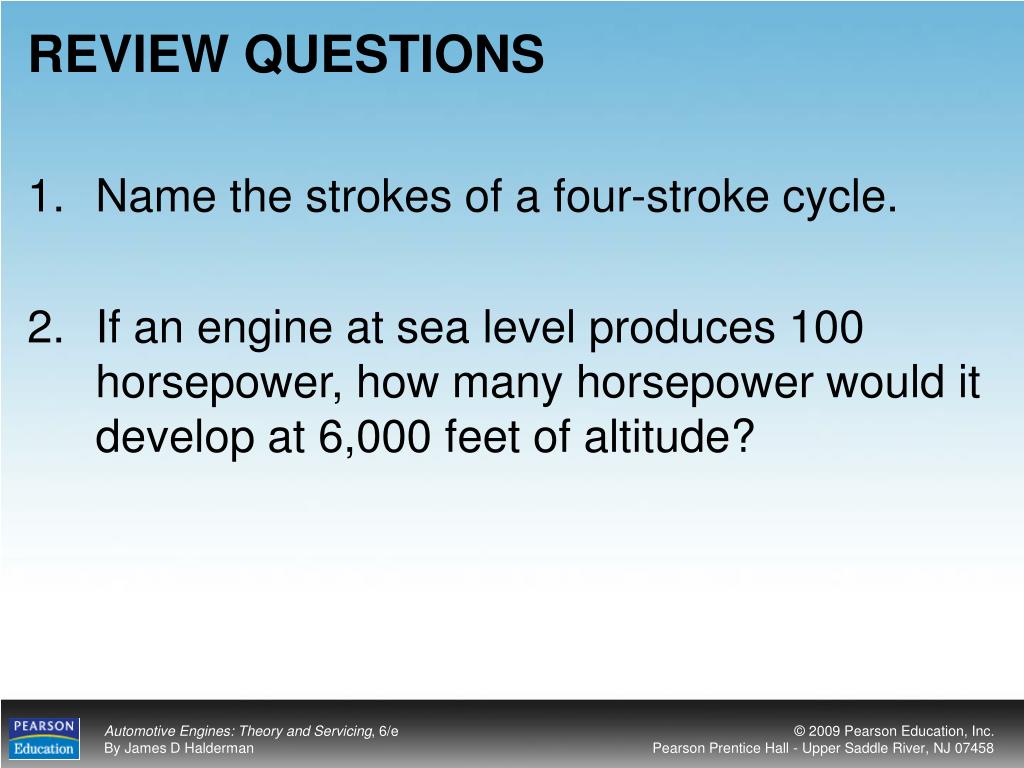 REVIEW QUESTIONS

1. Name the strokes of a four-stroke cycle.

2. If an engine at sea level produces 100 horsepower, how many horsepower would it develop at 6,000 feet of altitude?

PEARSON
Education

Automotive Engines: Theory and Servicing, 6/e
By James D Halderman

© 2009 Pearson Education, Inc.
Pearson Prentice Hall - Upper Saddle River, NJ 07458